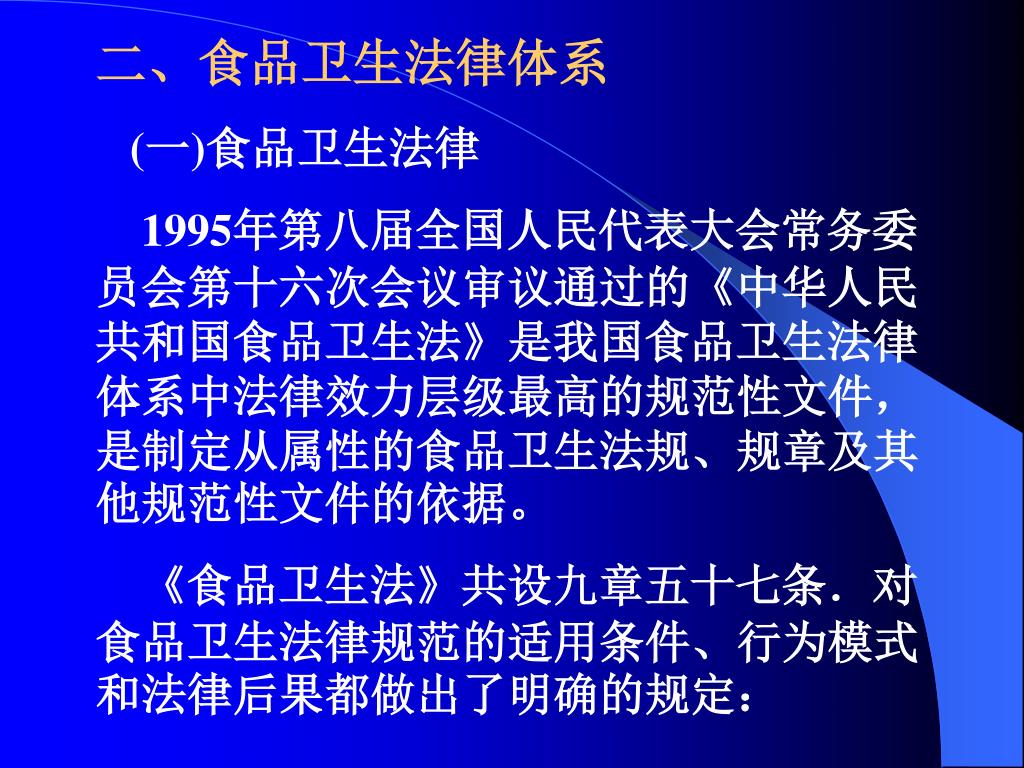 二、食品卫生法律体系

(一)食品卫生法律

1995年第八届全国人民代表大会常务委员会第十六次会议审议通过的《中华人民共和国食品卫生法》是我国食品卫生法律体系中法律效力层级最高的规范性文件，是制定从属性的食品卫生法规、规章及其他规范性文件的依据。

《食品卫生法》共设九章五十七条．对食品卫生法律规范的适用条件、行为模式和法律后果都做出了明确的规定：